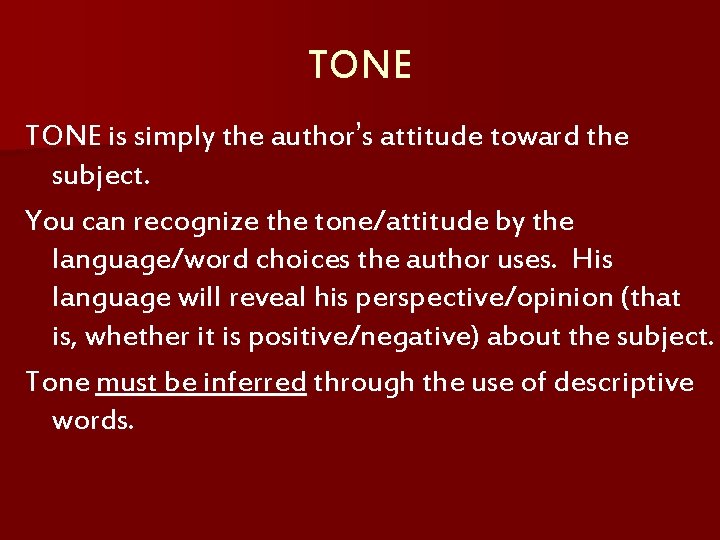 TONE

TONE is simply the author's attitude toward the subject.

You can recognize the tone/attitude by the language/word choices the author uses. His language will reveal his perspective/opinion (that is, whether it is positive/negative) about the subject.

Tone must be inferred through the use of descriptive words.